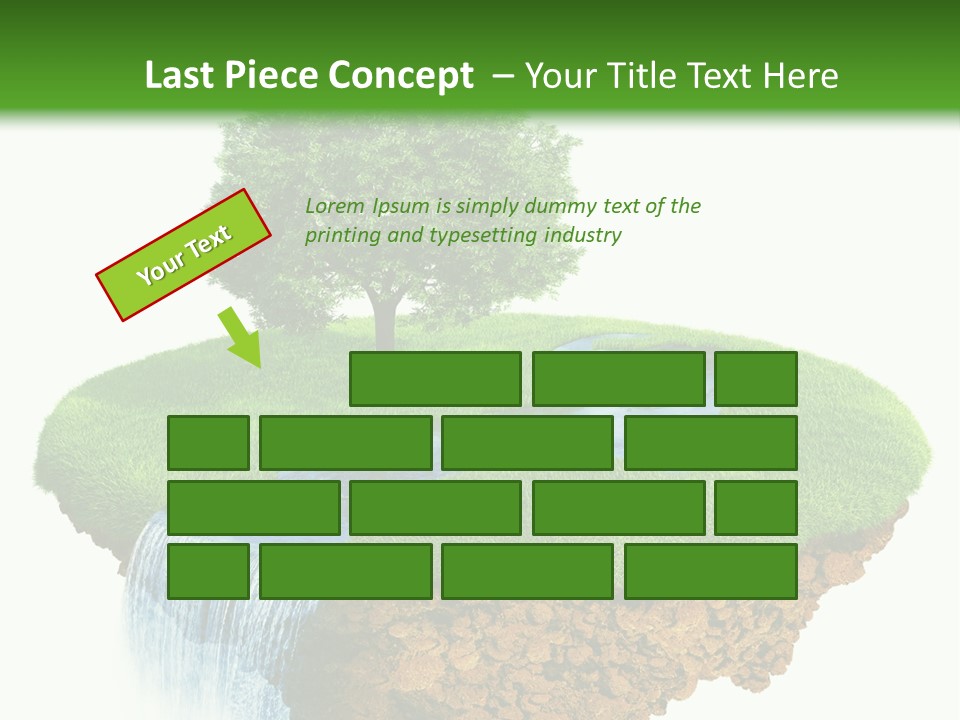 Last Piece Concept – Your Title Text Here

Your Text

Lorem Ipsum is simply dummy text of the printing and typesetting industry